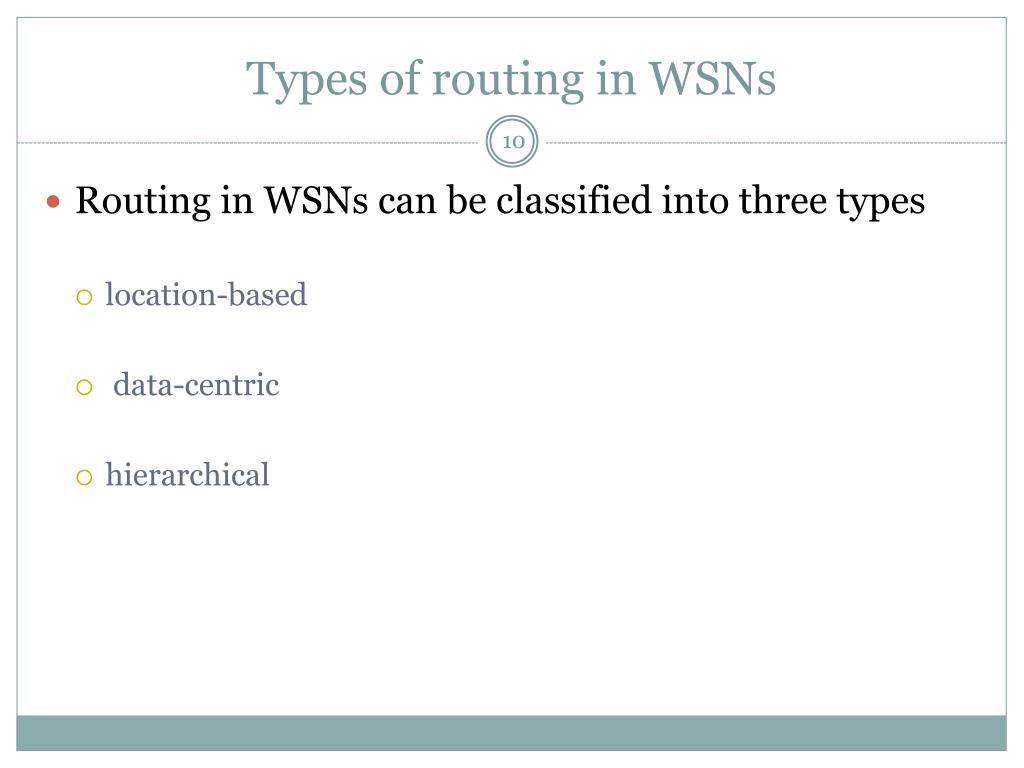 Types of routing in WSNs

10

- Routing in WSNs can be classified into three types
  - location-based
  - data-centric
  - hierarchical